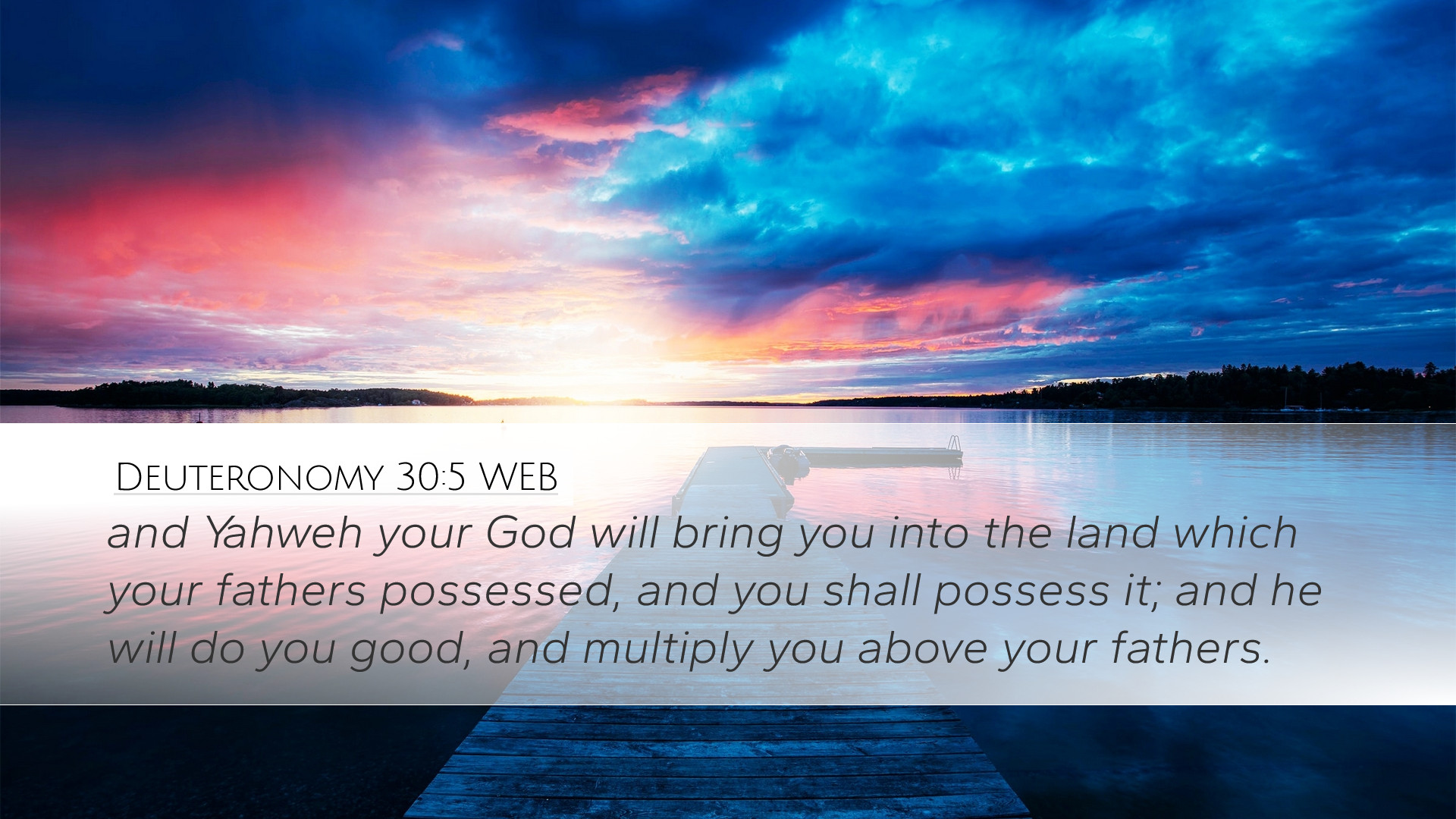 Deuteronomy 30:5 WEB

and Yahweh your God will bring you into the land which your fathers possessed, and you shall possess it; and he will do you good, and multiply you above your fathers.